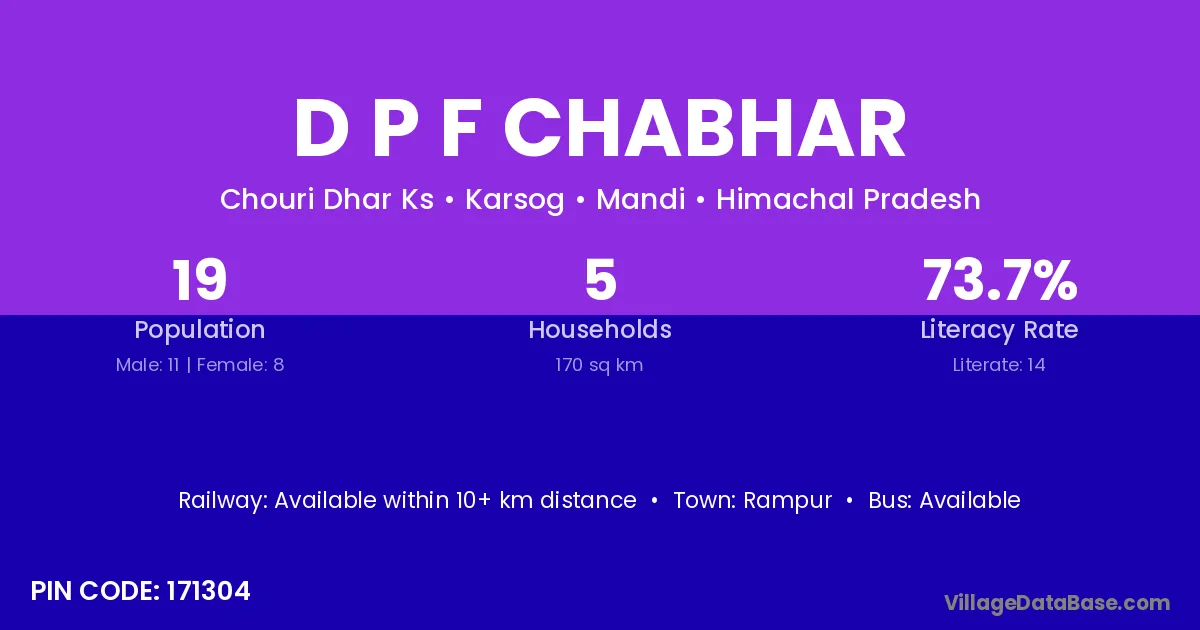 D P F CHABHAR

Chouri Dhar Ks • Karsog • Mandi • Himachal Pradesh

19
Population
Male: 11 | Female: 8

5
Households
170 sq km

73.7%
Literacy Rate
Literate: 14

Railway: Available within 10+ km distance • Town: Rampur • Bus: Available

PIN CODE: 171304

VillageDataBase.com